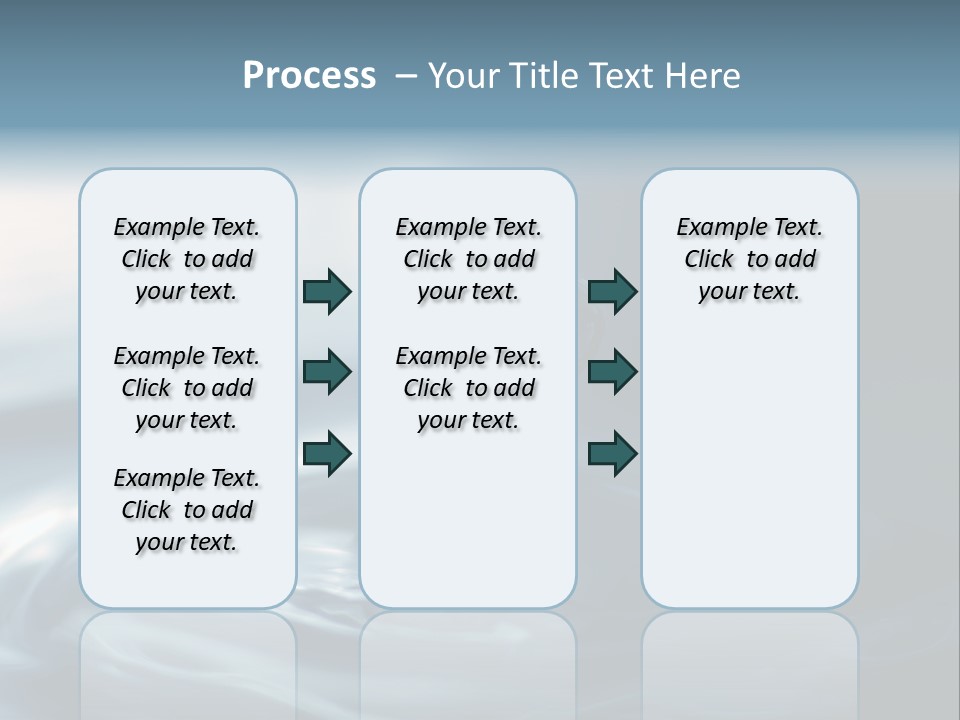 Process – Your Title Text Here

Example Text. Click to add your text.

Example Text. Click to add your text.

Example Text. Click to add your text.

Example Text. Click to add your text.

Example Text. Click to add your text.

Example Text. Click to add your text.